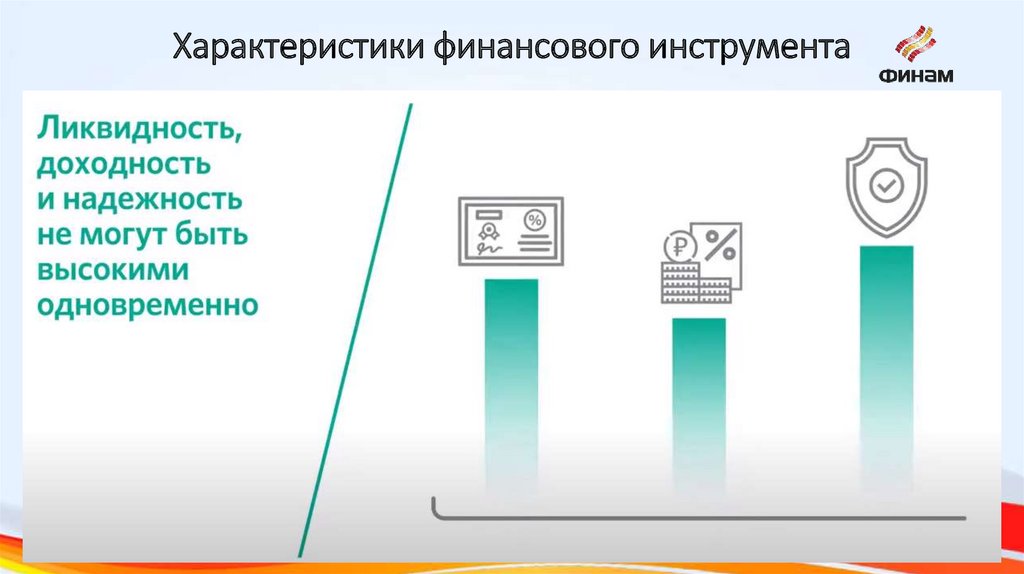 Характеристики финансового инструмента

ФИНАМ

Ликвидность, доходность и надежность не могут быть высокими одновременно

%

₽ %